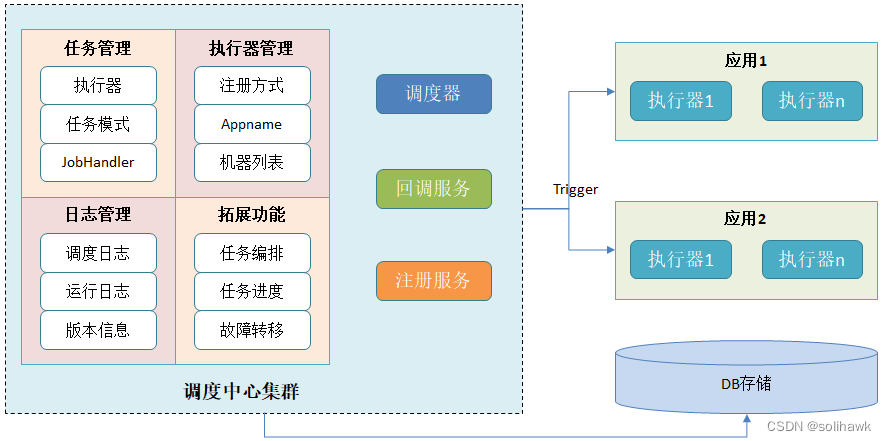 任务管理
执行器
任务模式
JobHandler

执行器管理
注册方式
Appname
机器列表

日志管理
调度日志
运行日志
版本信息

拓展功能
任务编排
任务进度
故障转移

调度器
回调服务
注册服务

调度中心集群

Trigger

应用1
执行器1
执行器n

应用2
执行器1
执行器n

DB存储

CSDN @solihawk